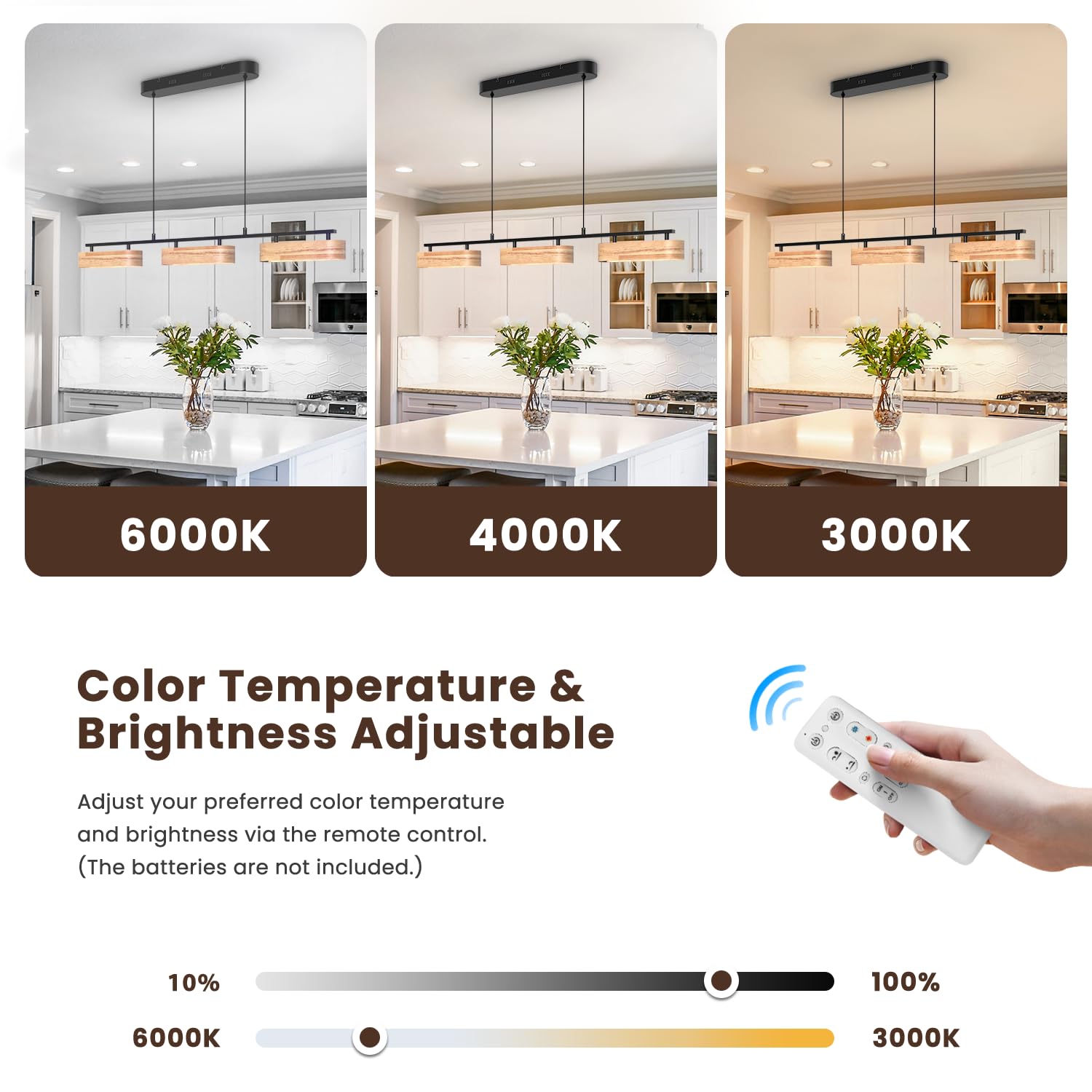 6000K

4000K

3000K

Color Temperature & Brightness Adjustable

Adjust your preferred color temperature and brightness via the remote control. (The batteries are not included.)

10%

100%

6000K

3000K